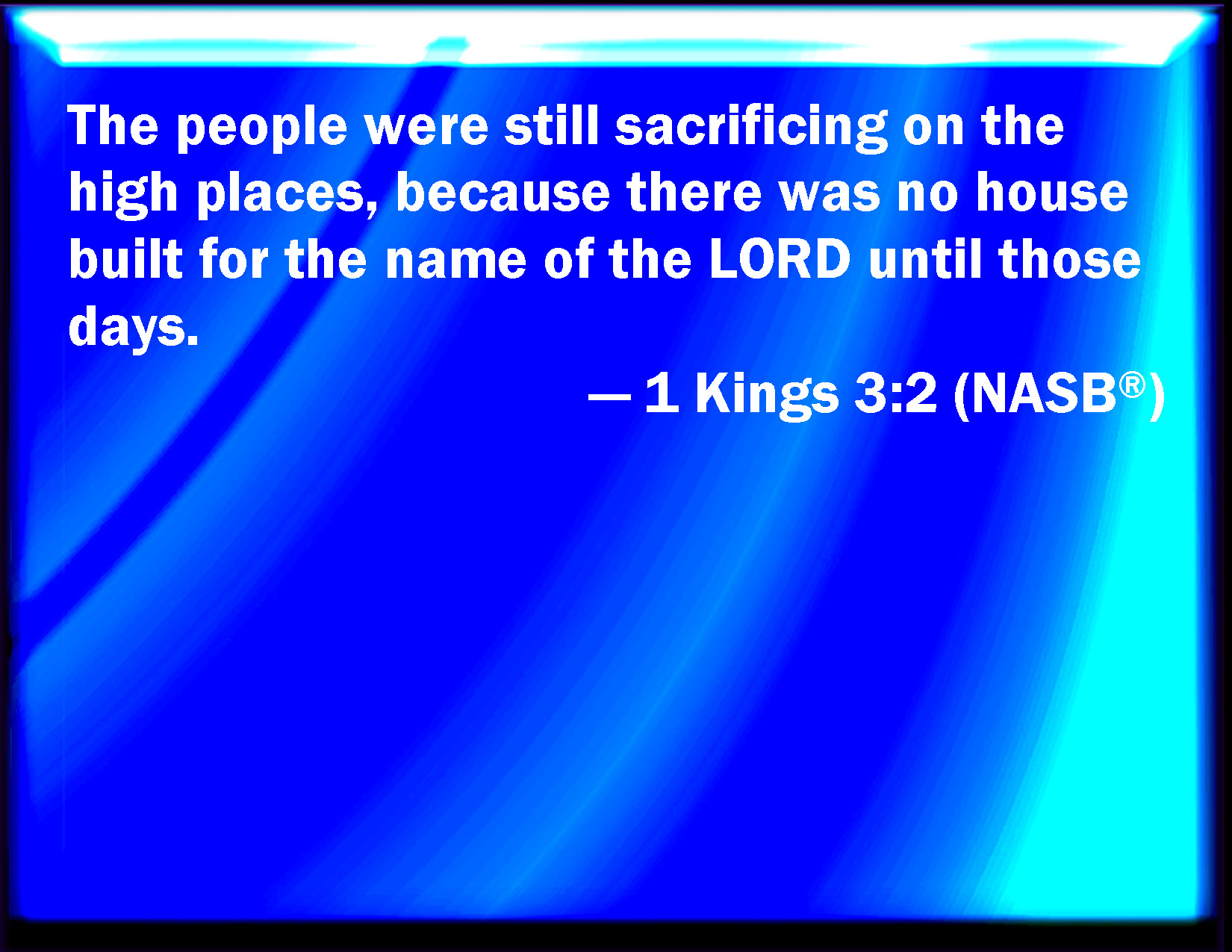 The people were still sacrificing on the high places, because there was no house built for the name of the LORD until those days.

— 1 Kings 3:2 (NASB®)